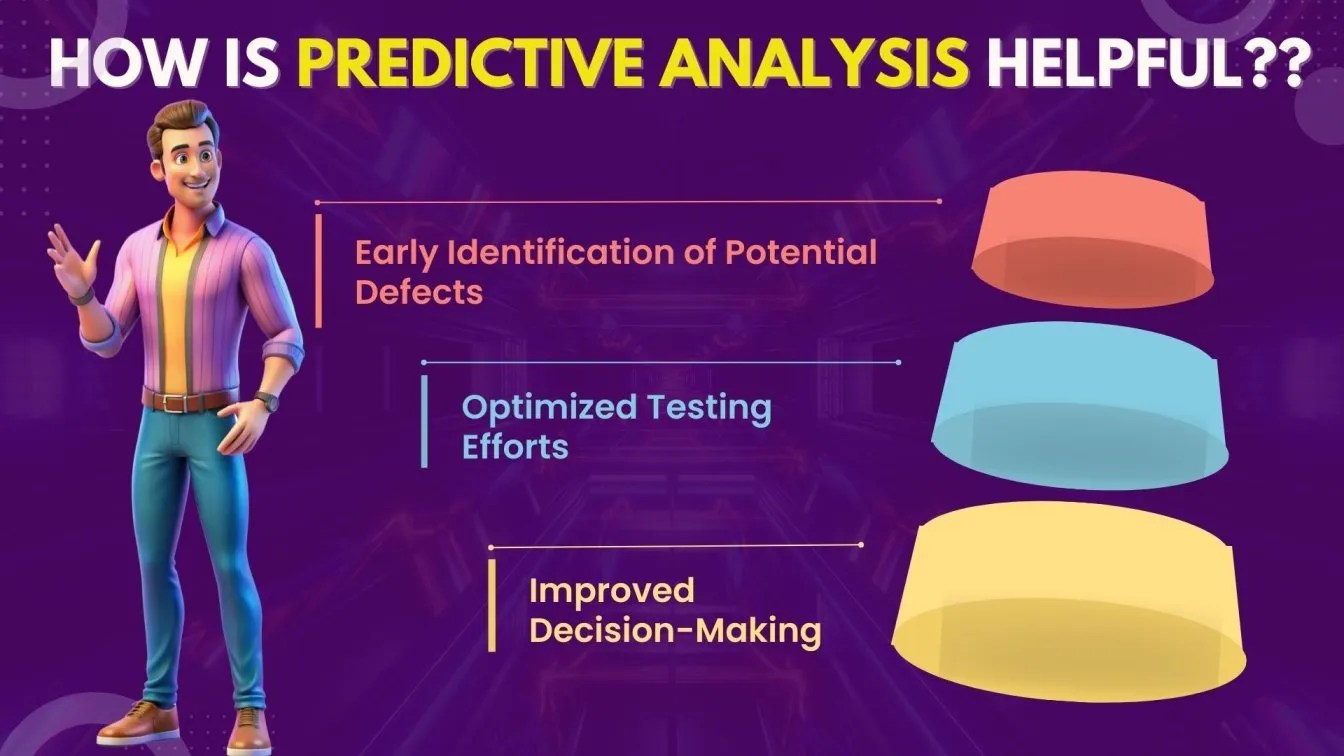 HOW IS PREDICTIVE ANALYSIS HELPFUL??

Early Identification of Potential Defects

Optimized Testing Efforts

Improved Decision-Making